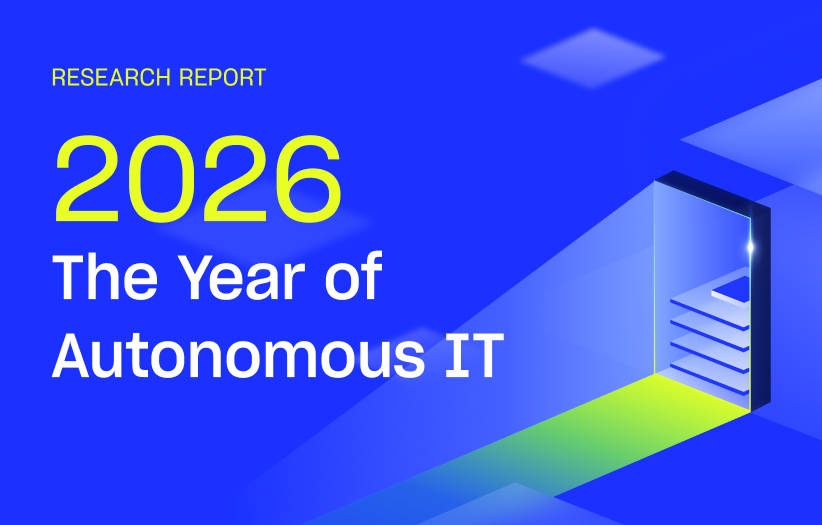 RESEARCH REPORT

2026

The Year of Autonomous IT